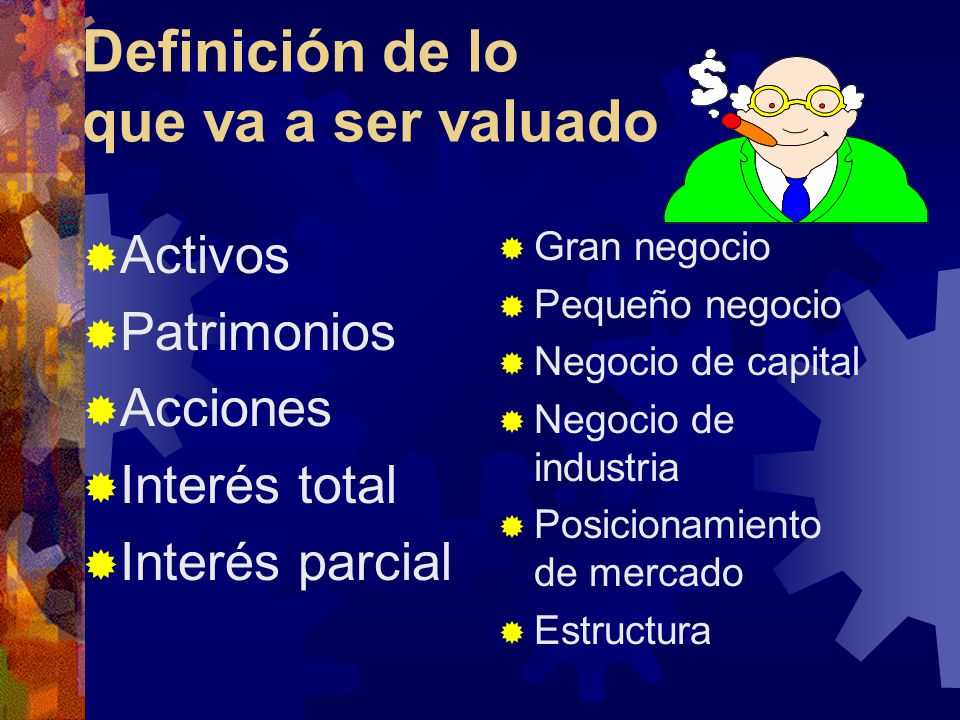 Definición de lo que va a ser valuado

$

Activos
Patrimonios
Acciones
Interés total
Interés parcial

Gran negocio
Pequeño negocio
Negocio de capital
Negocio de industria
Posicionamiento de mercado
Estructura